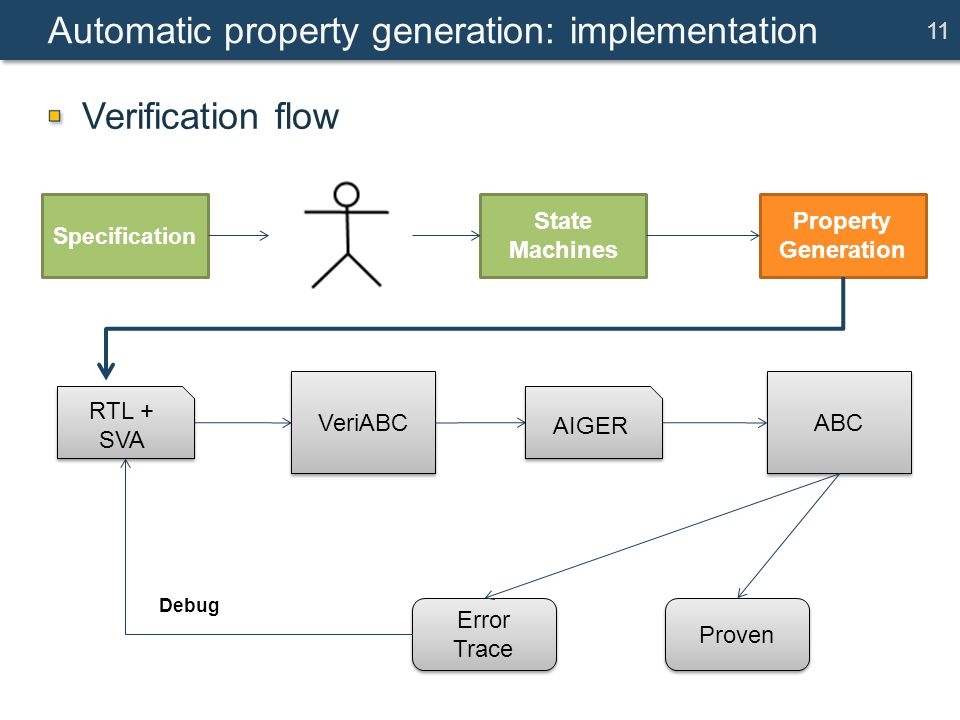 Automatic property generation: implementation

11

Verification flow

Specification

State Machines

Property Generation

RTL + SVA

VeriABC

AIGER

ABC

Debug

Error Trace

Proven